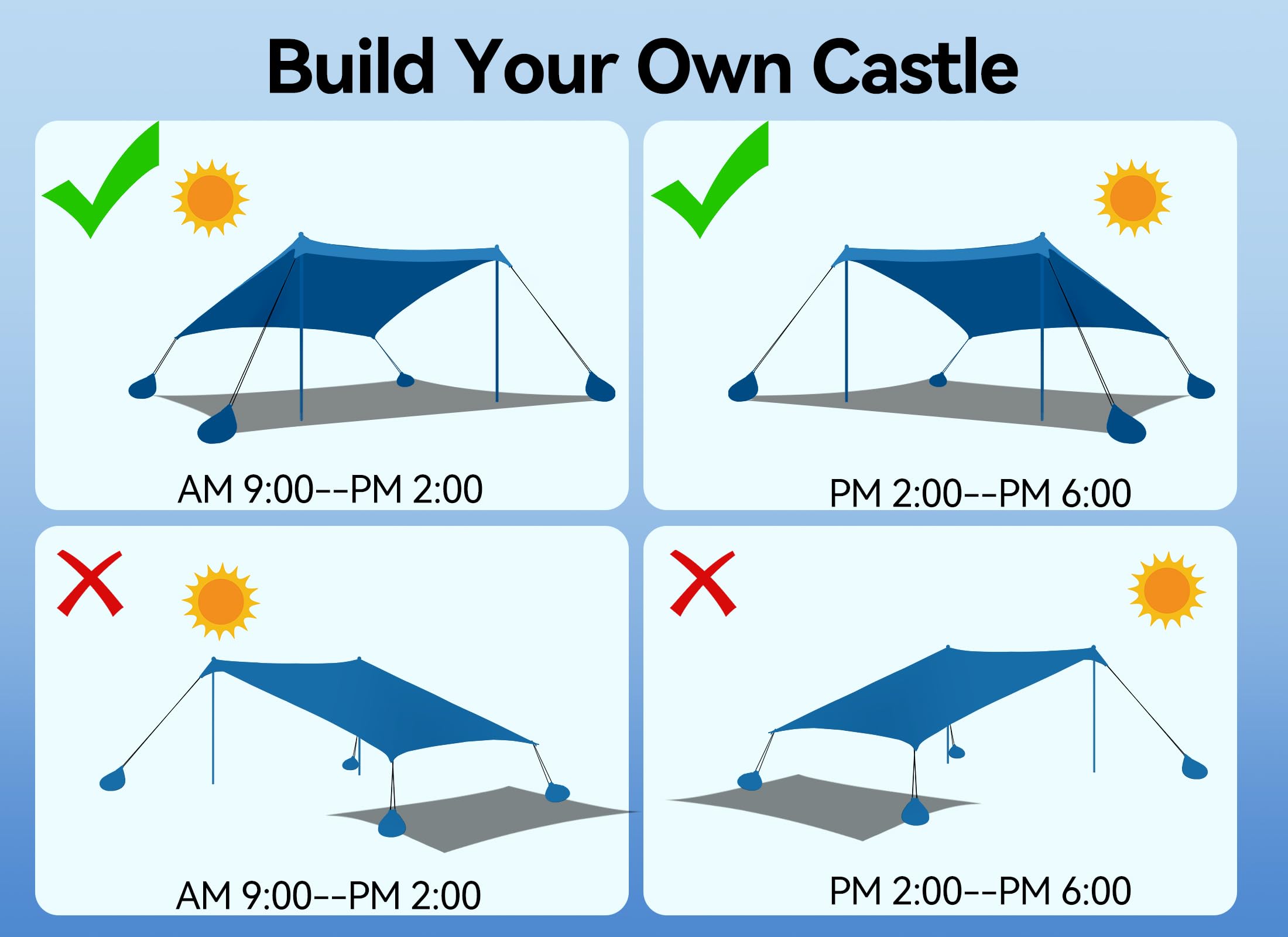 Build Your Own Castle

AM 9:00--PM 2:00

PM 2:00--PM 6:00

AM 9:00--PM 2:00

PM 2:00--PM 6:00